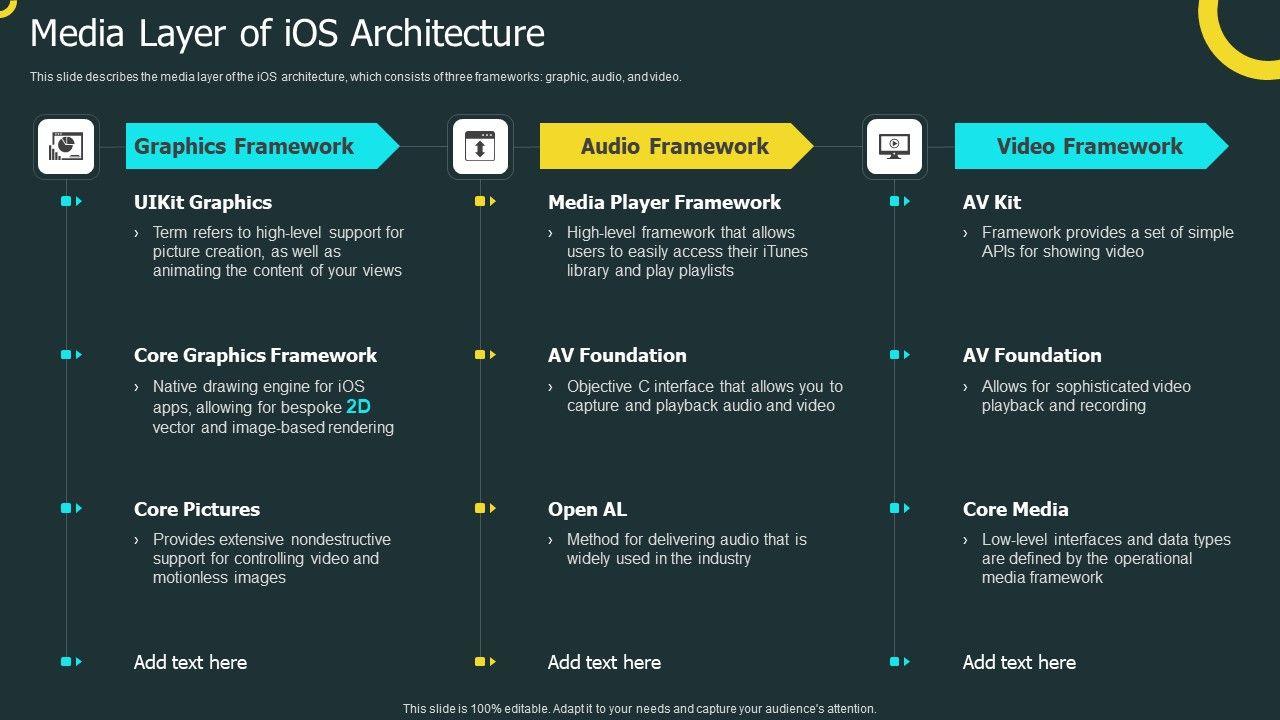 Media Layer of iOS Architecture

This slide describes the media layer of the iOS architecture, which consists of three frameworks: graphic, audio, and video.

Graphics Framework

UIKit Graphics
› Term refers to high-level support for picture creation, as well as animating the content of your views

Core Graphics Framework
› Native drawing engine for iOS apps, allowing for bespoke 2D vector and image-based rendering

Core Pictures
› Provides extensive nondestructive support for controlling video and motionless images

Add text here

Audio Framework

Media Player Framework
› High-level framework that allows users to easily access their iTunes library and play playlists

AV Foundation
› Objective C interface that allows you to capture and playback audio and video

Open AL
› Method for delivering audio that is widely used in the industry

Add text here

Video Framework

AV Kit
› Framework provides a set of simple APIs for showing video

AV Foundation
› Allows for sophisticated video playback and recording

Core Media
› Low-level interfaces and data types are defined by the operational media framework

Add text here

This slide is 100% editable. Adapt it to your needs and capture your audience's attention.